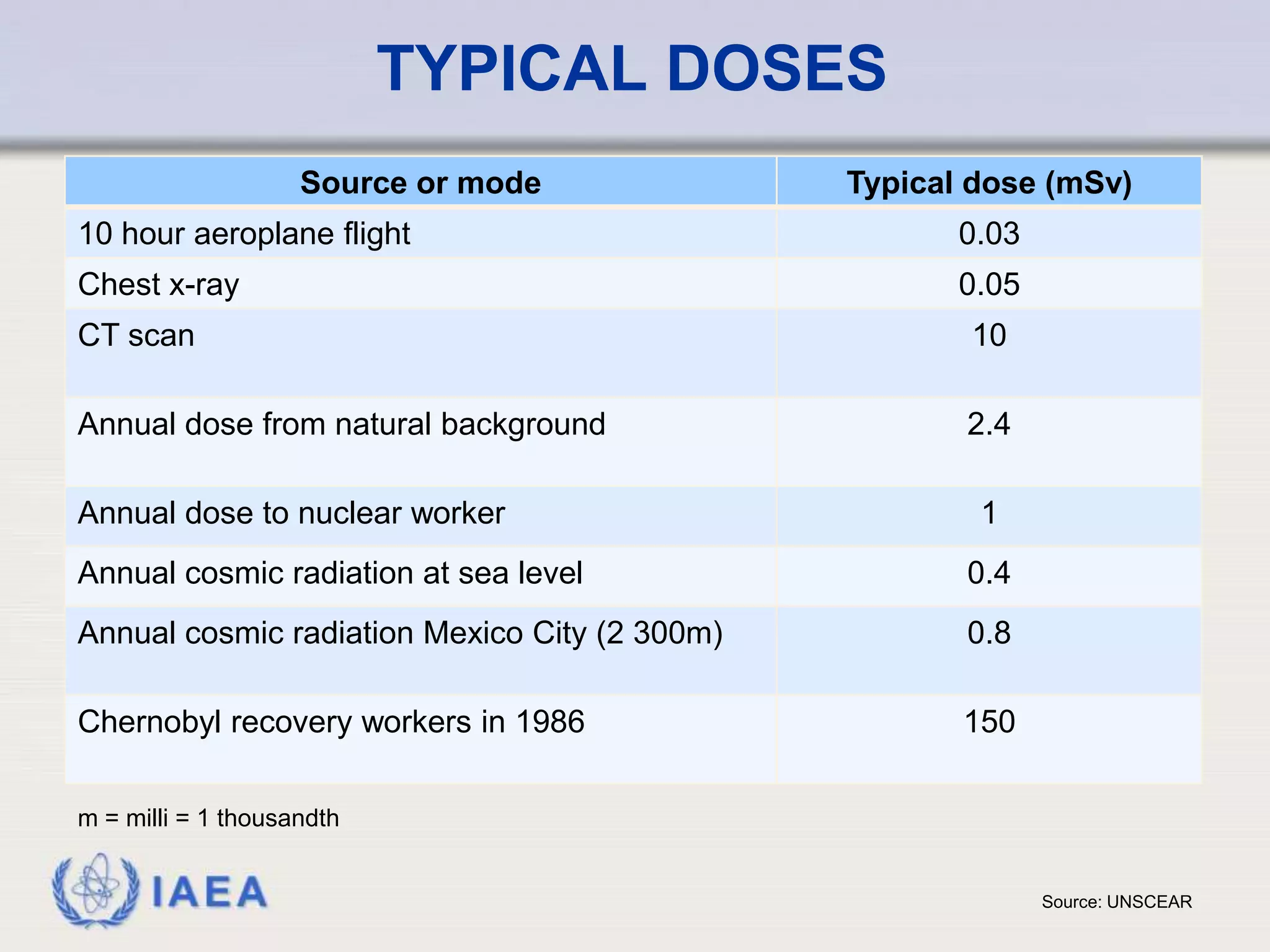 TYPICAL DOSES

| Source or mode | Typical dose (mSv) |
|---|---|
| 10 hour aeroplane flight | 0.03 |
| Chest x-ray | 0.05 |
| CT scan | 10 |
| Annual dose from natural background | 2.4 |
| Annual dose to nuclear worker | 1 |
| Annual cosmic radiation at sea level | 0.4 |
| Annual cosmic radiation Mexico City (2 300m) | 0.8 |
| Chernobyl recovery workers in 1986 | 150 |

m = milli = 1 thousandth

IAEA

Source: UNSCEAR